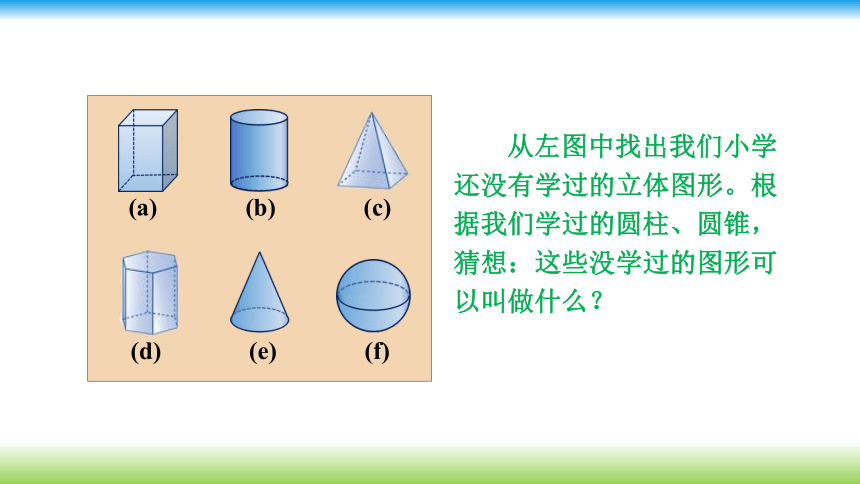 (a)　(b)　(c)

(d)　(e)　(f)

从左图中找出我们小学还没有学过的立体图形。根据我们学过的圆柱、圆锥，猜想：这些没学过的图形可以叫做什么？